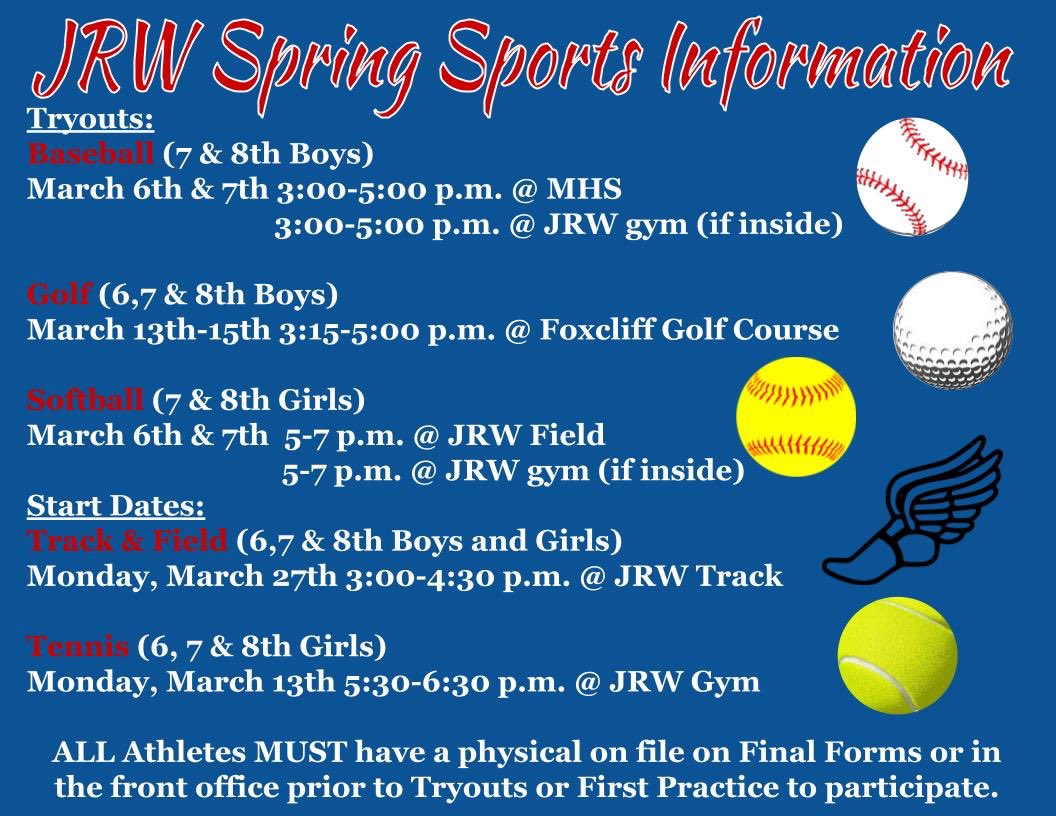 JRW Spring Sports Information

Tryouts:
Baseball (7 & 8th Boys)
March 6th & 7th 3:00-5:00 p.m. @ MHS
3:00-5:00 p.m. @ JRW gym (if inside)

Golf (6,7 & 8th Boys)
March 13th-15th 3:15-5:00 p.m. @ Foxcliff Golf Course

Softball (7 & 8th Girls)
March 6th & 7th 5-7 p.m. @ JRW Field
5-7 p.m. @ JRW gym (if inside)

Start Dates:
Track & Field (6,7 & 8th Boys and Girls)
Monday, March 27th 3:00-4:30 p.m. @ JRW Track

Tennis (6, 7 & 8th Girls)
Monday, March 13th 5:30-6:30 p.m. @ JRW Gym

ALL Athletes MUST have a physical on file on Final Forms or in the front office prior to Tryouts or First Practice to participate.